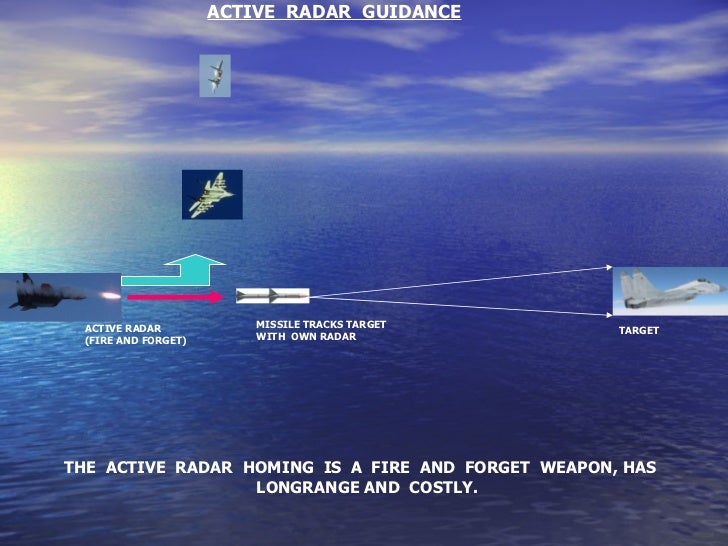 ACTIVE RADAR GUIDANCE

ACTIVE RADAR
(FIRE AND FORGET)

MISSILE TRACKS TARGET
WITH OWN RADAR

TARGET

THE ACTIVE RADAR HOMING IS A FIRE AND FORGET WEAPON, HAS LONGRANGE AND COSTLY.